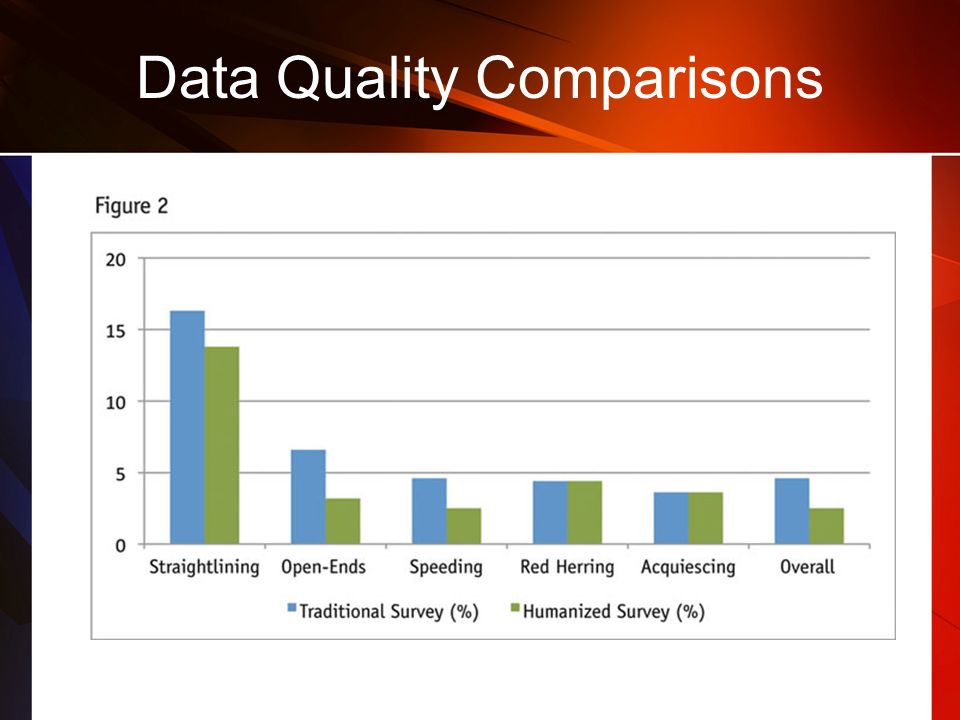 Data Quality Comparisons

Figure 2

20
15
10
5
0

Straightlining Open-Ends Speeding Red Herring Acquiescing Overall

Traditional Survey (%) Humanized Survey (%)